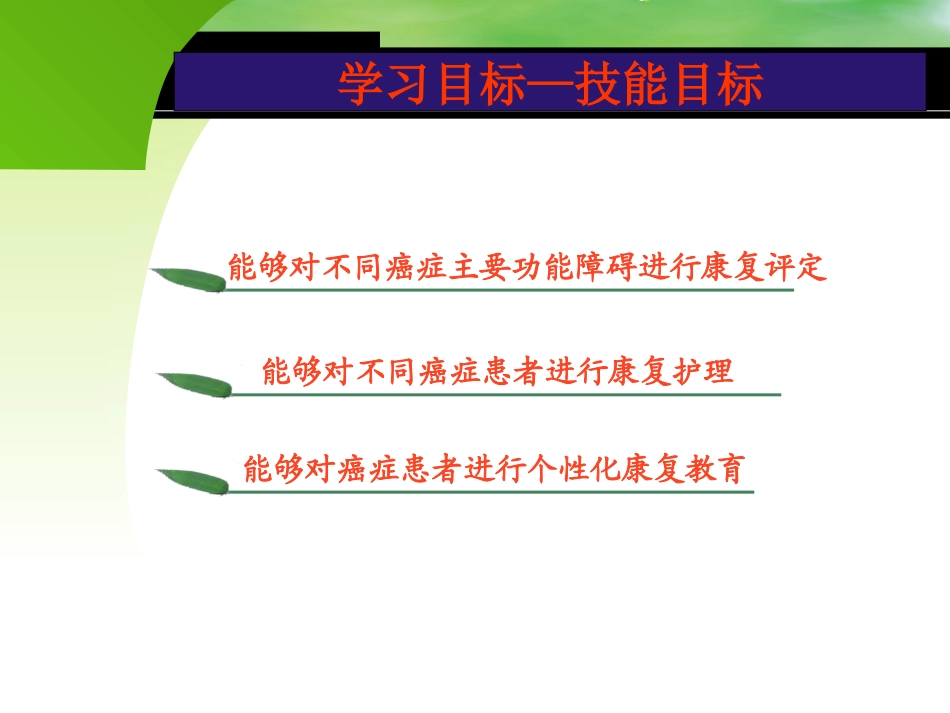 学习目标—技能目标

能够对不同癌症主要功能障碍进行康复评定

能够对不同癌症患者进行康复护理

能够对癌症患者进行个性化康复教育